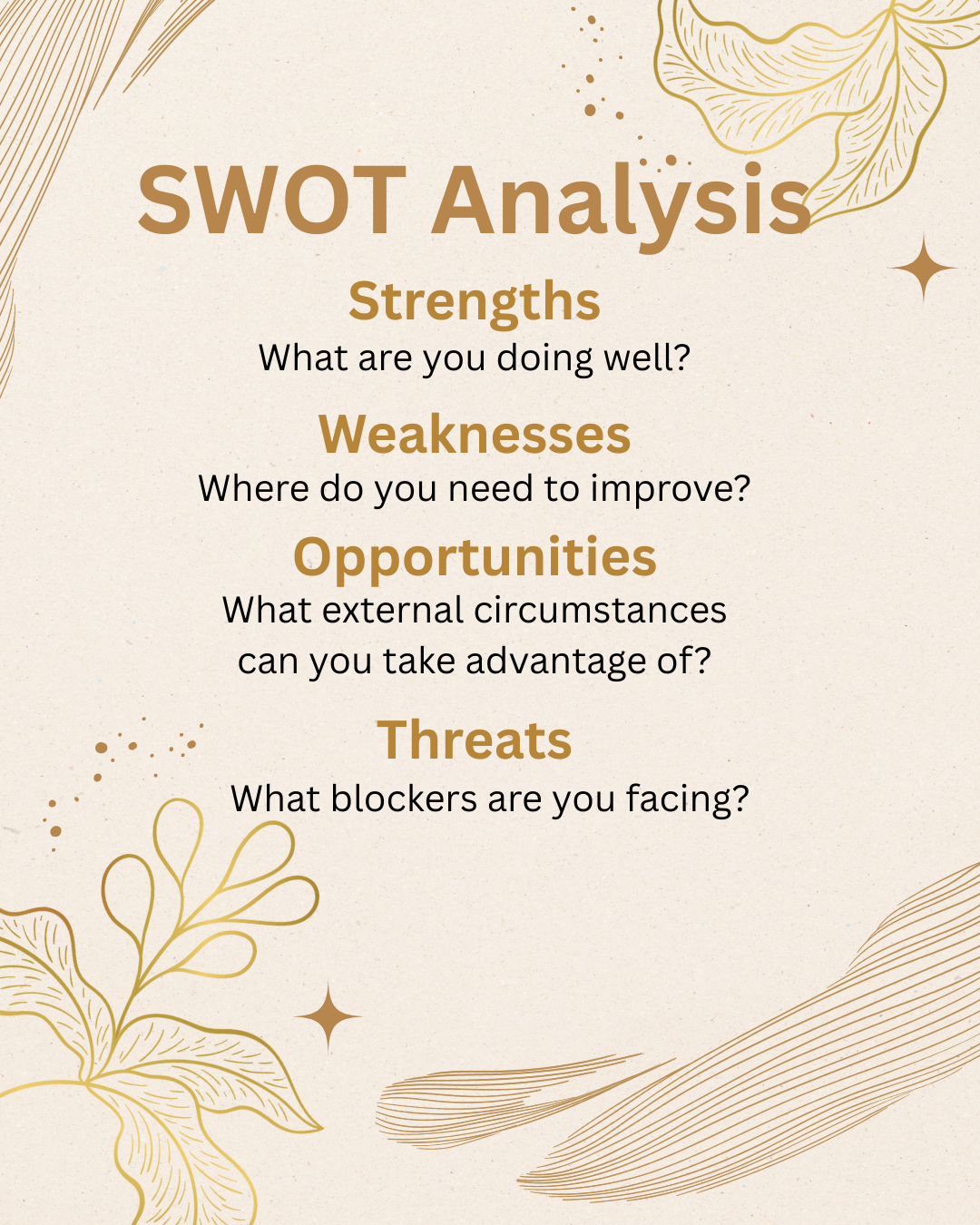 SWOT Analysis

Strengths
What are you doing well?

Weaknesses
Where do you need to improve?

Opportunities
What external circumstances can you take advantage of?

Threats
What blockers are you facing?